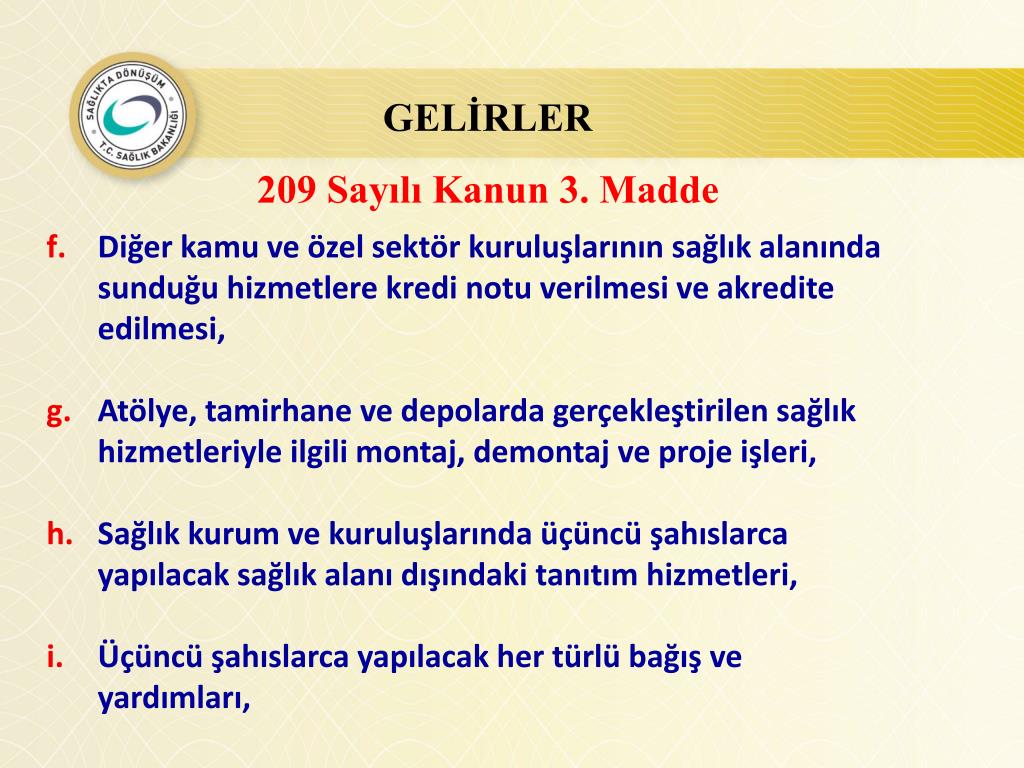 SAĞLIKTA DÖNÜŞÜM
T.C. SAĞLIK BAKANLIĞI

GELİRLER

209 Sayılı Kanun 3. Madde

f. Diğer kamu ve özel sektör kuruluşlarının sağlık alanında sunduğu hizmetlere kredi notu verilmesi ve akredite edilmesi,

g. Atölye, tamirhane ve depolarda gerçekleştirilen sağlık hizmetleriyle ilgili montaj, demontaj ve proje işleri,

h. Sağlık kurum ve kuruluşlarında üçüncü şahıslarca yapılacak sağlık alanı dışındaki tanıtım hizmetleri,

i. Üçüncü şahıslarca yapılacak her türlü bağış ve yardımları,